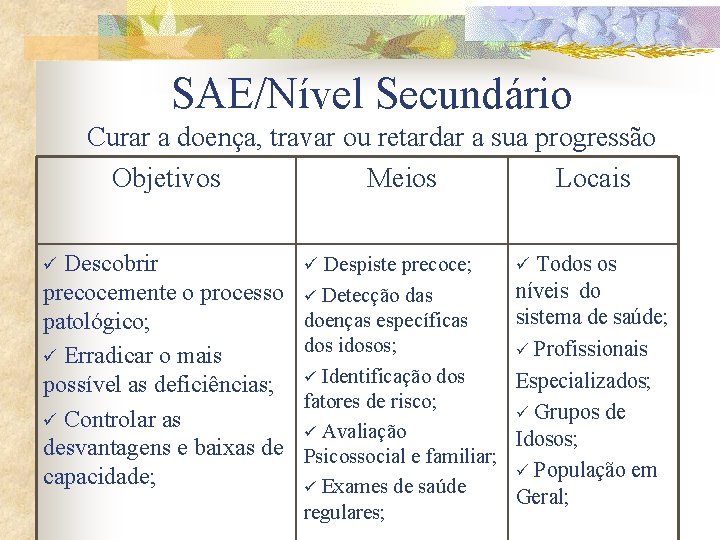 SAE/Nível Secundário

Curar a doença, travar ou retardar a sua progressão

| Objetivos | Meios | Locais |
|---|---|---|
| ✓ Descobrir precocemente o processo patológico; ✓ Erradicar o mais possível as deficiências; ✓ Controlar as desvantagens e baixas de capacidade; | ✓ Despiste precoce; ✓ Detecção das doenças específicas dos idosos; ✓ Identificação dos fatores de risco; ✓ Avaliação Psicossocial e familiar; ✓ Exames de saúde regulares; | ✓ Todos os níveis do sistema de saúde; ✓ Profissionais Especializados; ✓ Grupos de Idosos; ✓ População em Geral; |